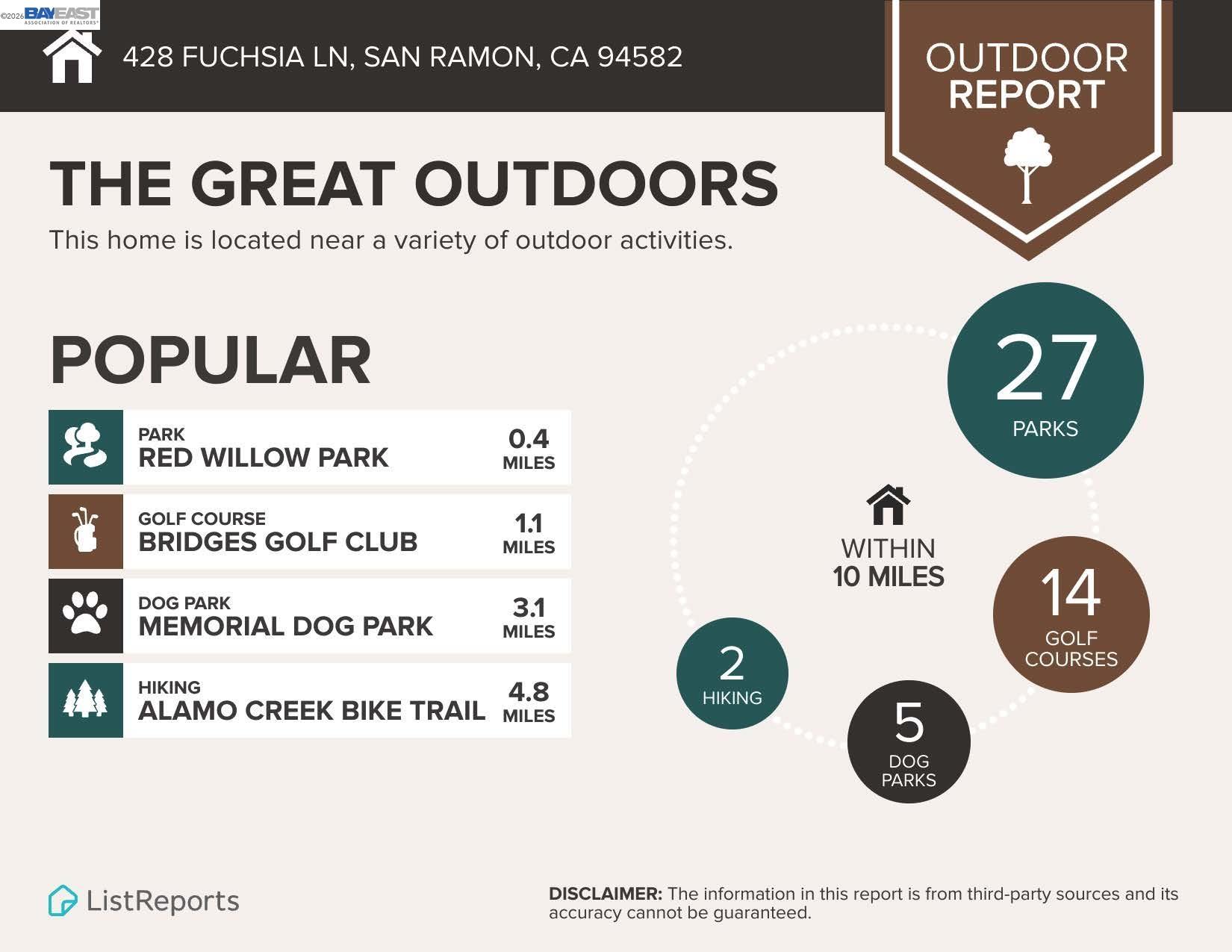 ©2026 BAYEAST ASSOCIATION OF REALTORS®

428 FUCHSIA LN, SAN RAMON, CA 94582

OUTDOOR REPORT

THE GREAT OUTDOORS

This home is located near a variety of outdoor activities.

POPULAR

PARK
RED WILLOW PARK
0.4 MILES

GOLF COURSE
BRIDGES GOLF CLUB
1.1 MILES

DOG PARK
MEMORIAL DOG PARK
3.1 MILES

HIKING
ALAMO CREEK BIKE TRAIL
4.8 MILES

27
PARKS

WITHIN
10 MILES

14
GOLF COURSES

2
HIKING

5
DOG PARKS

ListReports

DISCLAIMER: The information in this report is from third-party sources and its accuracy cannot be guaranteed.